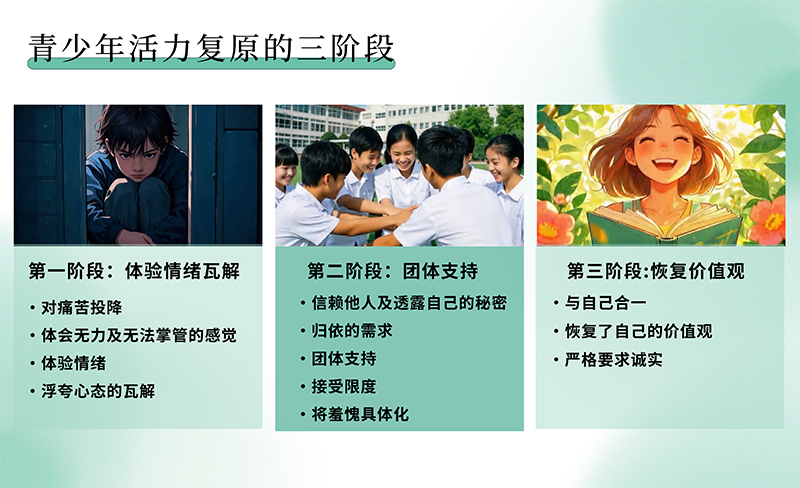 青少年活力复原的三阶段

第一阶段：体验情绪瓦解

• 对痛苦投降
• 体会无力及无法掌管的感觉
• 体验情绪
• 浮夸心态的瓦解

第二阶段：团体支持

• 信赖他人及透露自己的秘密
• 归依的需求
• 团体支持
• 接受限度
• 将羞愧具体化

第三阶段:恢复价值观

• 与自己合一
• 恢复了自己的价值观
• 严格要求诚实